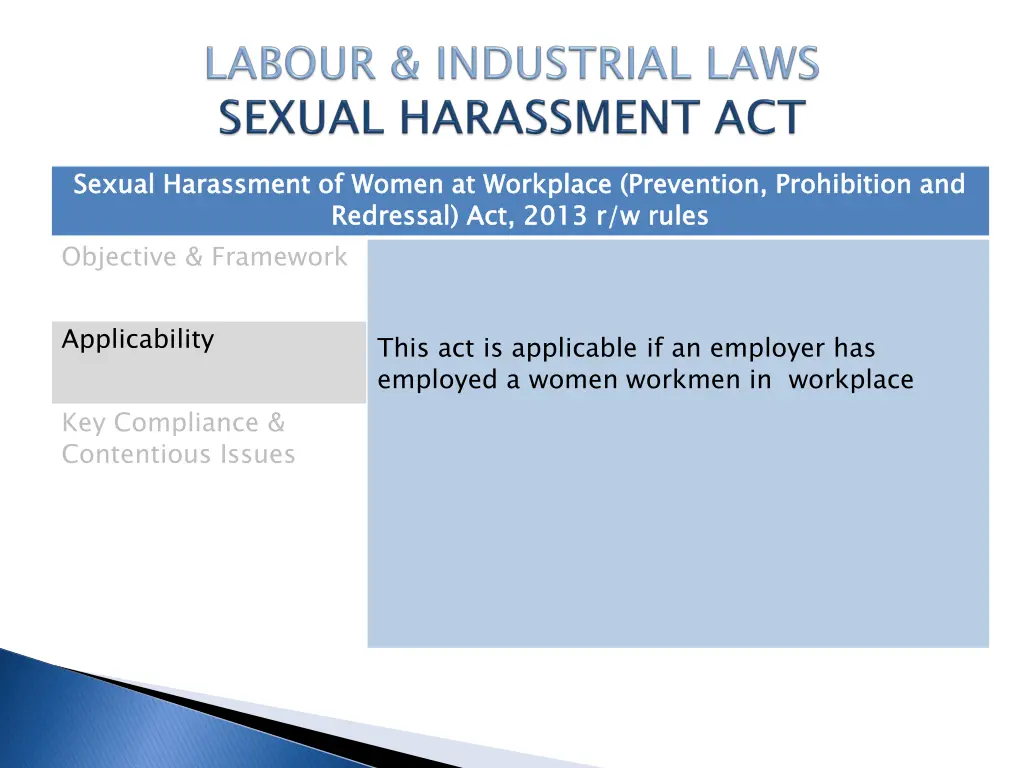 LABOUR & INDUSTRIAL LAWS
SEXUAL HARASSMENT ACT

Sexual Harassment of Women at Workplace (Prevention, Prohibition and Redressal) Act, 2013 r/w rules

Objective & Framework

Applicability

Key Compliance & Contentious Issues

This act is applicable if an employer has employed a women workmen in workplace